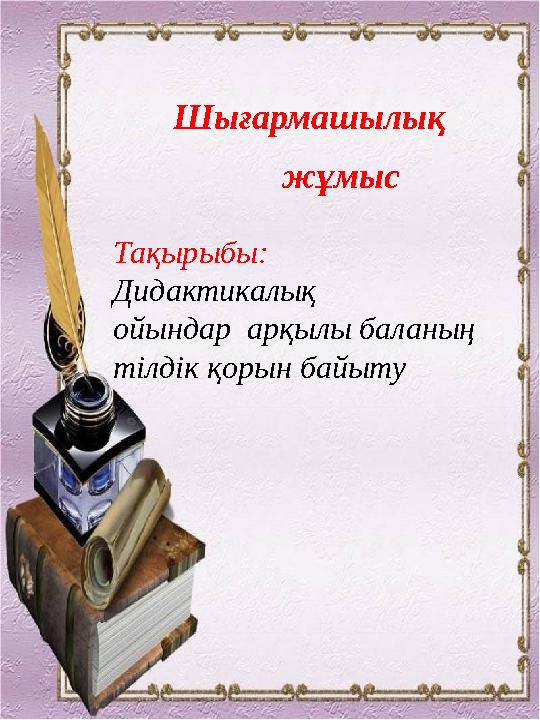 Шығармашылық жұмыс

Тақырыбы:
Дидактикалық ойындар арқылы баланың тілдік қорын байыту